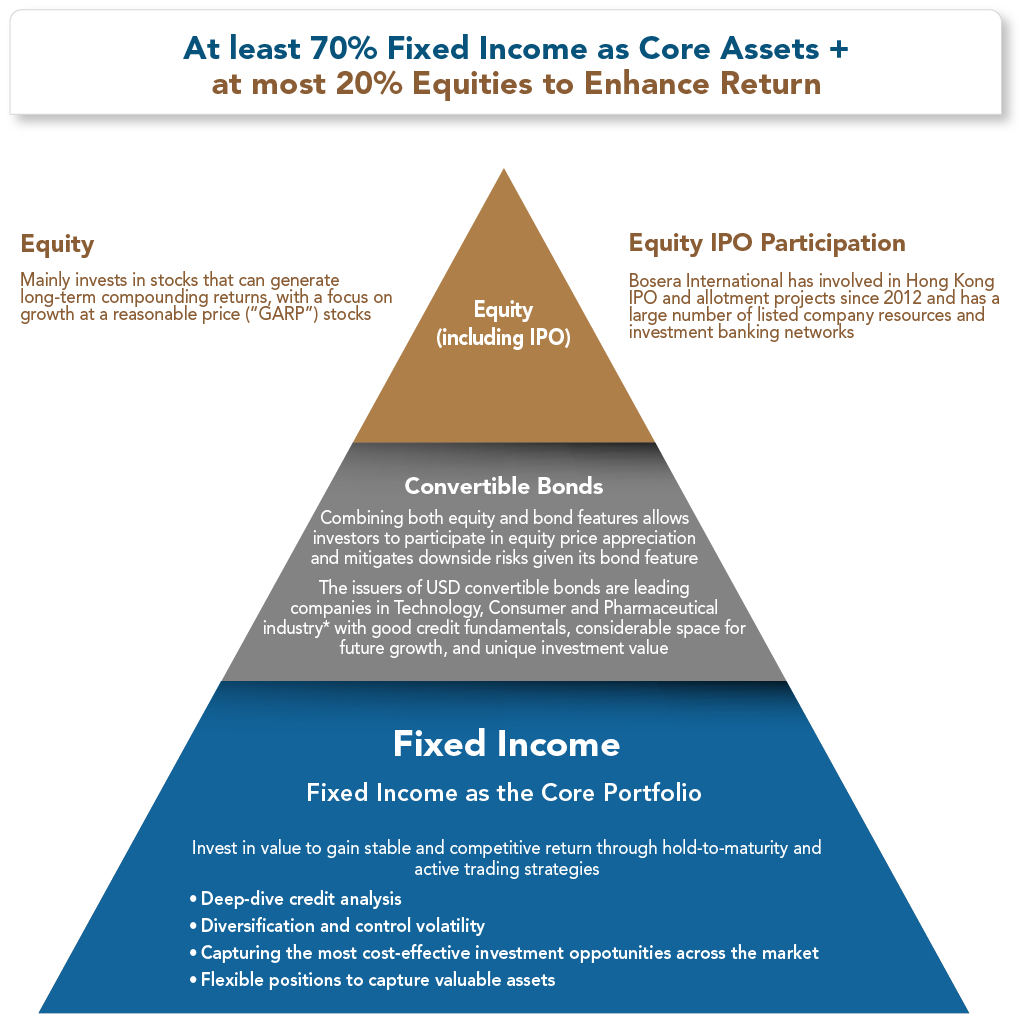 At least 70% Fixed Income as Core Assets + at most 20% Equities to Enhance Return

Equity

Mainly invests in stocks that can generate long-term compounding returns, with a focus on growth at a reasonable price ("GARP") stocks

Equity (including IPO)

Equity IPO Participation

Bosera International has involved in Hong Kong IPO and allotment projects since 2012 and has a large number of listed company resources and investment banking networks

Convertible Bonds

Combining both equity and bond features allows investors to participate in equity price appreciation and mitigates downside risks given its bond feature

The issuers of USD convertible bonds are leading companies in Technology, Consumer and Pharmaceutical industry* with good credit fundamentals, considerable space for future growth, and unique investment value

Fixed Income

Fixed Income as the Core Portfolio

Invest in value to gain stable and competitive return through hold-to-maturity and active trading strategies

• Deep-dive credit analysis
• Diversification and control volatility
• Capturing the most cost-effective investment oppotunities across the market
• Flexible positions to capture valuable assets